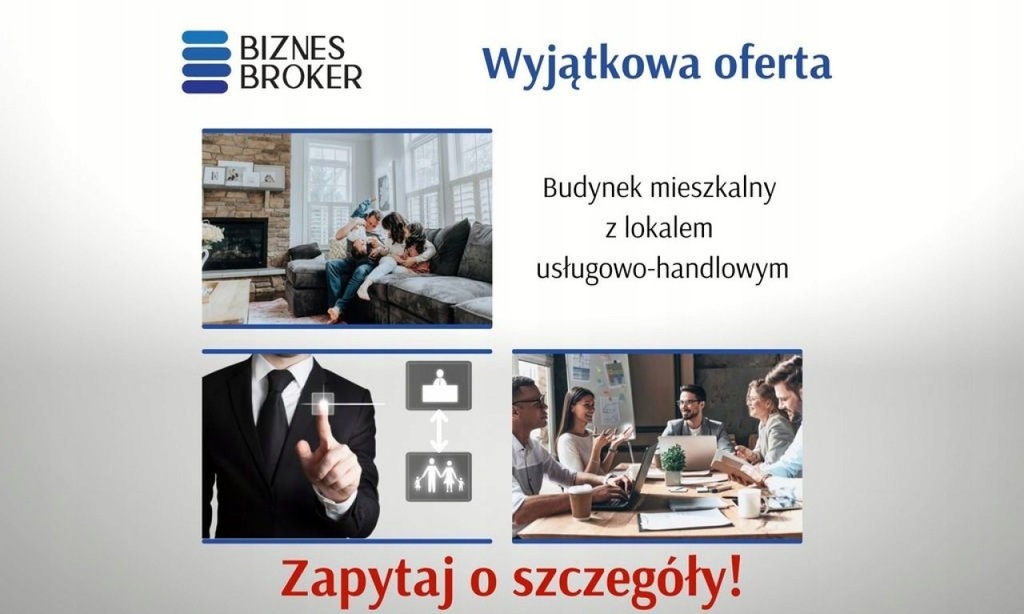 BIZNES
BROKER

Wyjątkowa oferta

Budynek mieszkalny
z lokalem
usługowo-handlowym

Zapytaj o szczegóły!